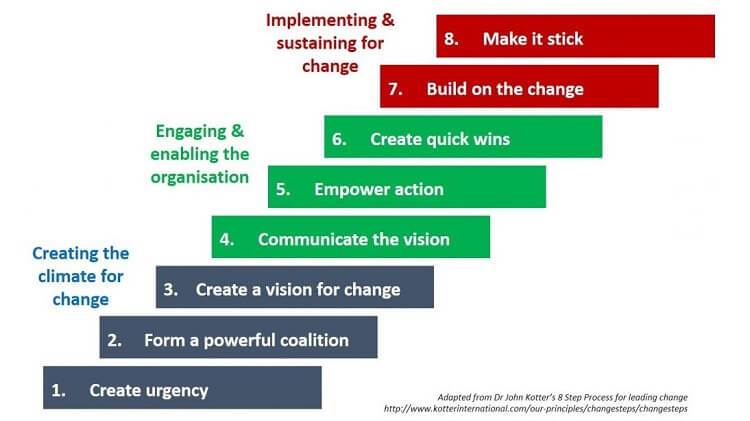 Implementing & sustaining for change

8. Make it stick

7. Build on the change

Engaging & enabling the organisation

6. Create quick wins

5. Empower action

4. Communicate the vision

Creating the climate for change

3. Create a vision for change

2. Form a powerful coalition

1. Create urgency

Adapted from Dr John Kotter's 8 Step Process for leading change
http://www.kotterinternational.com/our-principles/changesteps/changesteps